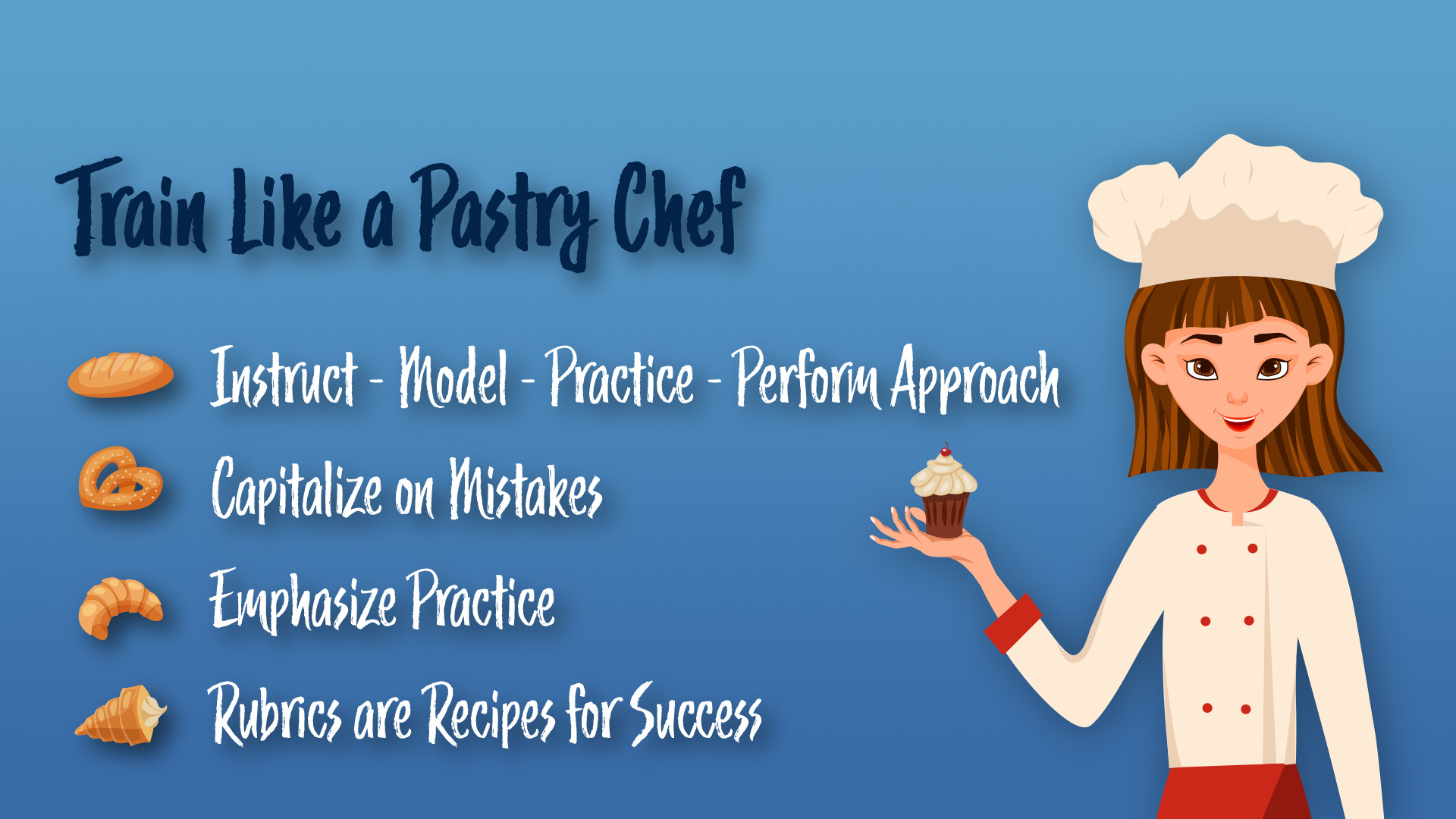 Train Like a Pastry Chef

Instruct - Model - Practice - Perform Approach

Capitalize on Mistakes

Emphasize Practice

Rubrics are Recipes for Success